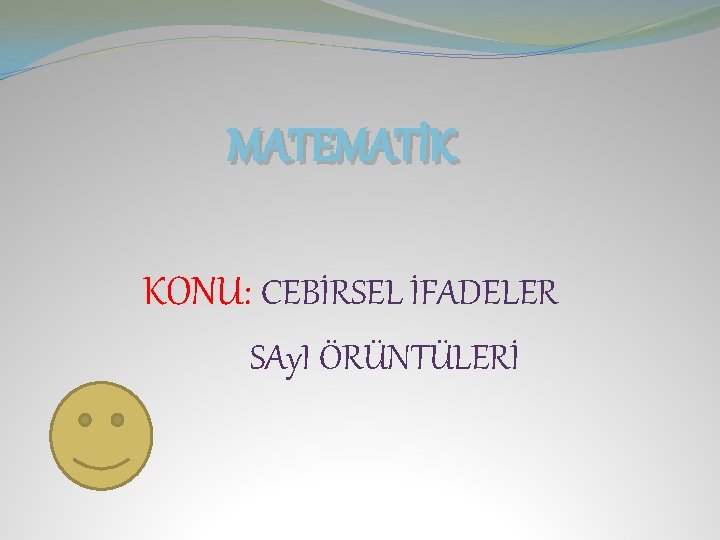 MATEMATİK

KONU: CEBİRSEL İFADELER

SAyI ÖRÜNTÜLERİ